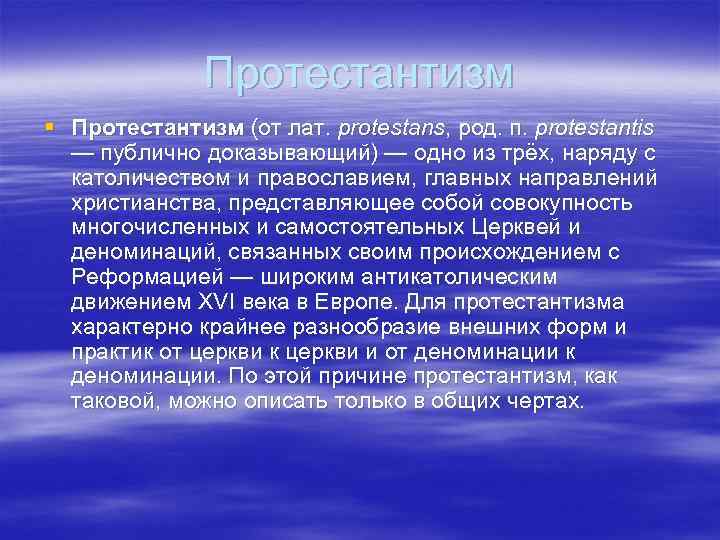 Протестантизм

Протестантизм (от лат. protestans, род. п. protestantis — публично доказывающий) — одно из трёх, наряду с католичеством и православием, главных направлений христианства, представляющее собой совокупность многочисленных и самостоятельных Церквей и деноминаций, связанных своим происхождением с Реформацией — широким антикатолическим движением XVI века в Европе. Для протестантизма характерно крайнее разнообразие внешних форм и практик от церкви к церкви и от деноминации к деноминации. По этой причине протестантизм, как таковой, можно описать только в общих чертах.